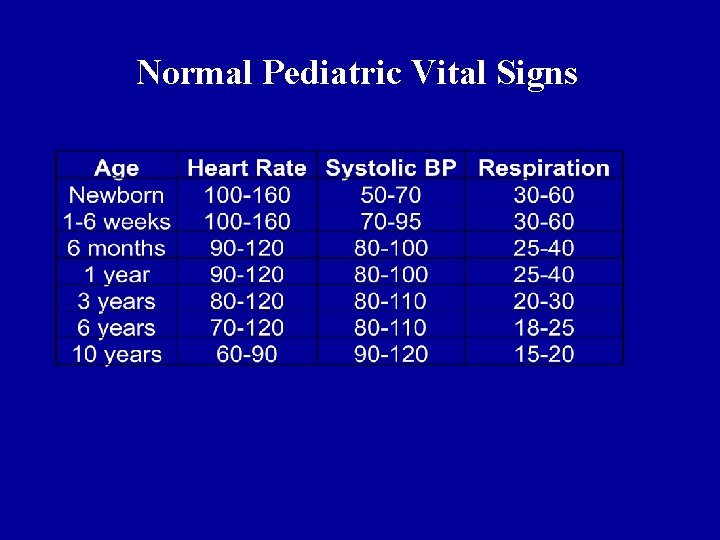 Normal Pediatric Vital Signs

| Age | Heart Rate | Systolic BP | Respiration |
|---|---|---|---|
| Newborn | 100-160 | 50-70 | 30-60 |
| 1-6 weeks | 100-160 | 70-95 | 30-60 |
| 6 months | 90-120 | 80-100 | 25-40 |
| 1 year | 90-120 | 80-100 | 25-40 |
| 3 years | 80-120 | 80-110 | 20-30 |
| 6 years | 70-120 | 80-110 | 18-25 |
| 10 years | 60-90 | 90-120 | 15-20 |